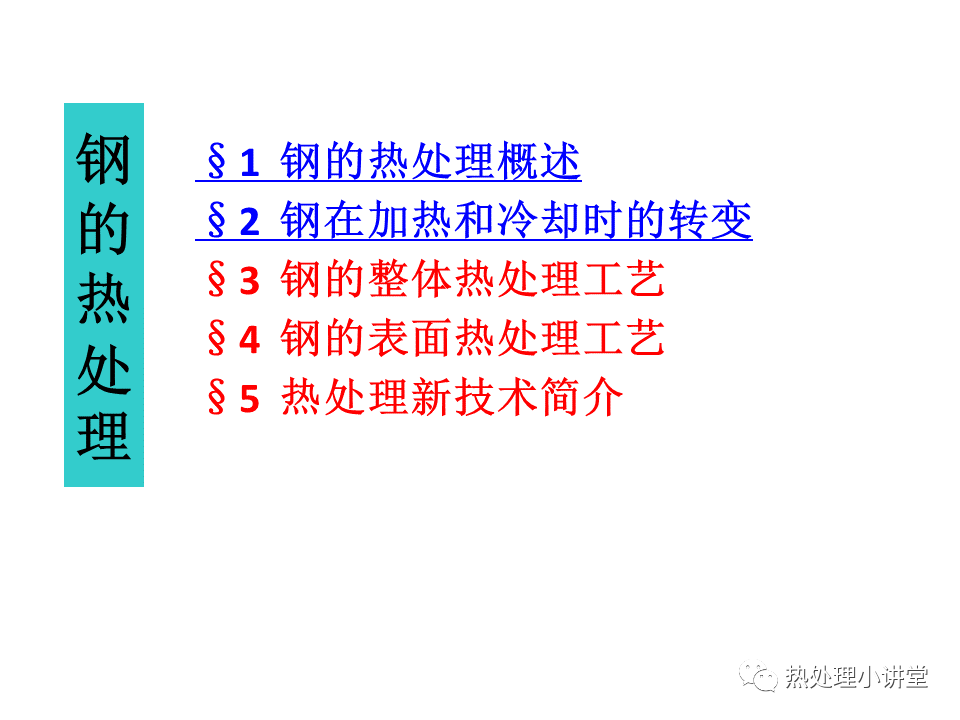 钢的热处理

§1 钢的热处理概述
§2 钢在加热和冷却时的转变
§3 钢的整体热处理工艺
§4 钢的表面热处理工艺
§5 热处理新技术简介

热处理小讲堂